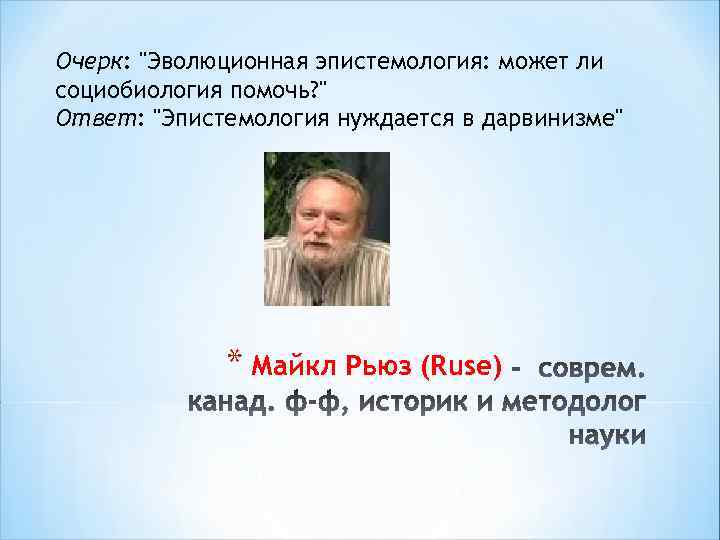 Очерк: "Эволюционная эпистемология: может ли социобиология помочь?"
Ответ: "Эпистемология нуждается в дарвинизме"

* Майкл Рьюз (Ruse) - соврем. канад. ф-ф, историк и методолог науки